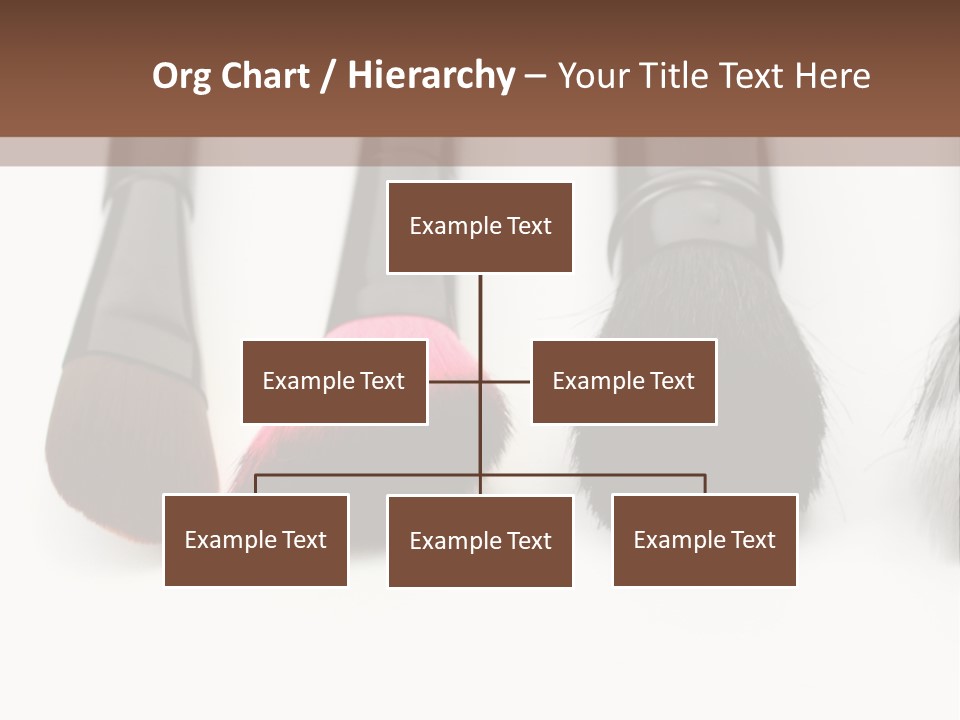 Org Chart / Hierarchy – Your Title Text Here

Example Text

Example Text

Example Text

Example Text

Example Text

Example Text